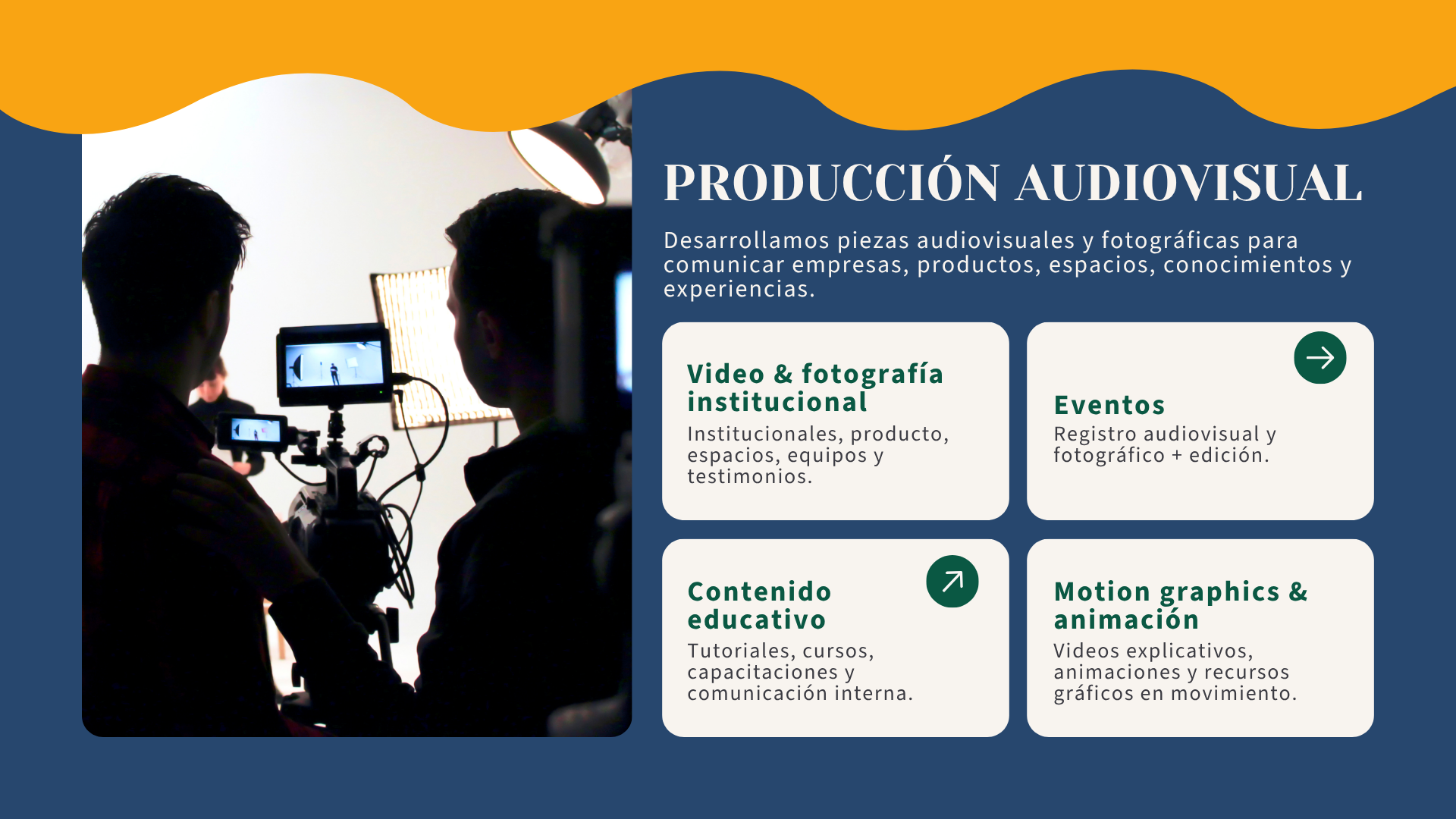 PRODUCCIÓN AUDIOVISUAL

Desarrollamos piezas audiovisuales y fotográficas para comunicar empresas, productos, espacios, conocimientos y experiencias.

Video & fotografía institucional

Institucionales, producto, espacios, equipos y testimonios.

Eventos

Registro audiovisual y fotográfico + edición.

Contenido educativo

Tutoriales, cursos, capacitaciones y comunicación interna.

Motion graphics & animación

Videos explicativos, animaciones y recursos gráficos en movimiento.